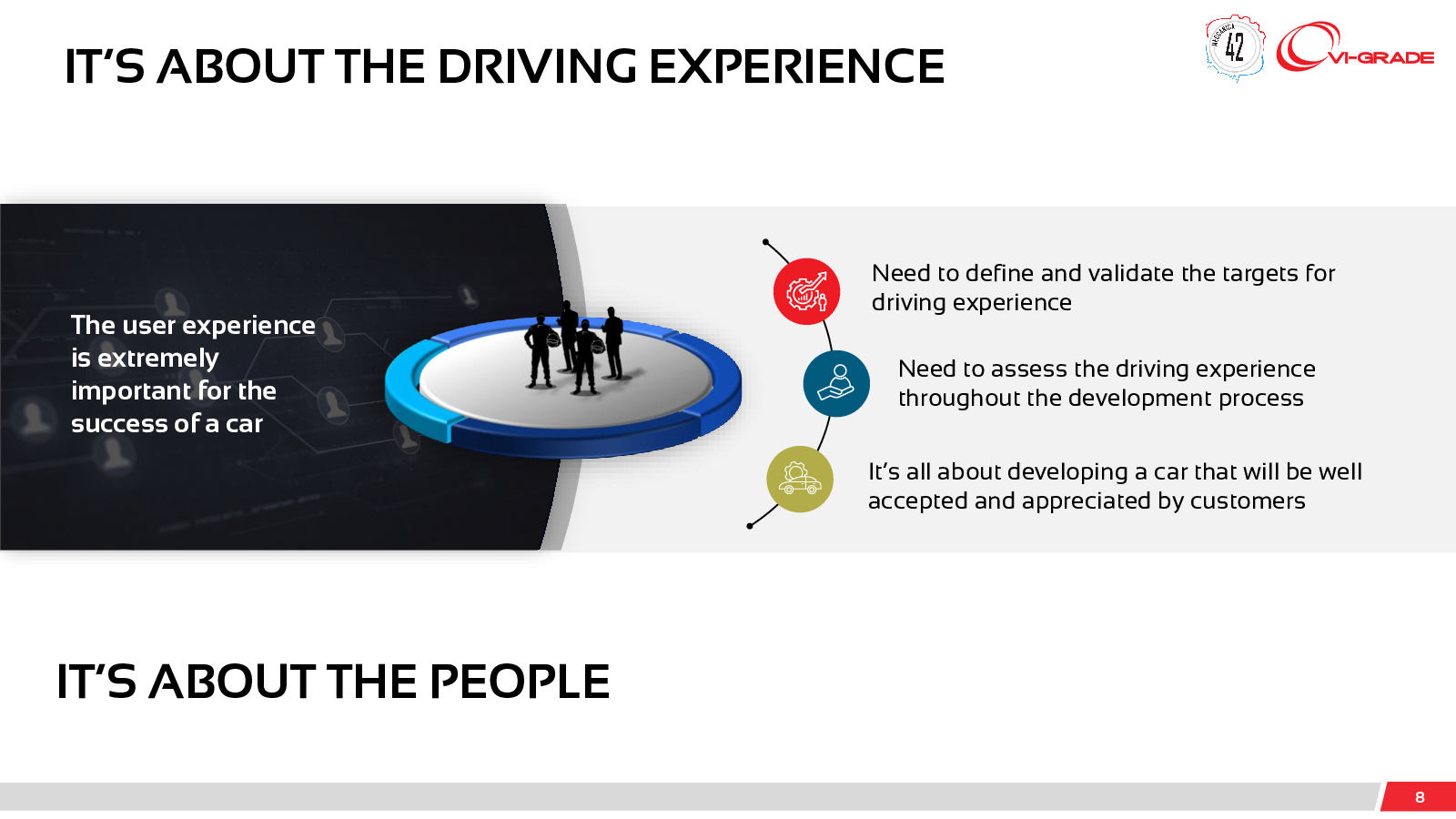 IT'S ABOUT THE DRIVING EXPERIENCE

MECCANICA 42

VI-GRADE

The user experience is extremely important for the success of a car

Need to define and validate the targets for driving experience

Need to assess the driving experience throughout the development process

It's all about developing a car that will be well accepted and appreciated by customers

IT'S ABOUT THE PEOPLE

8